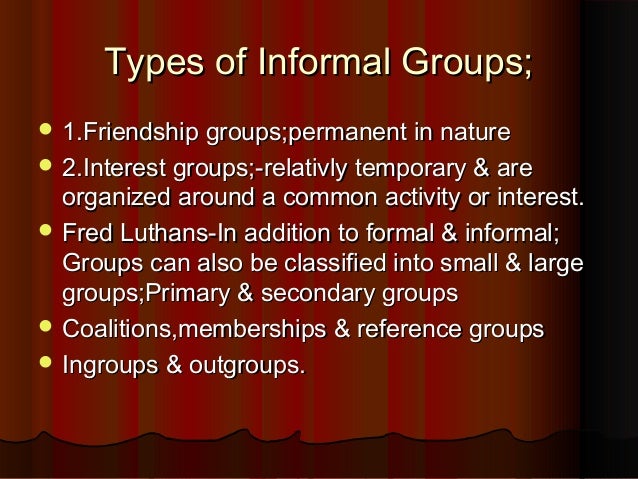 Types of Informal Groups;

- 1.Friendship groups;permanent in nature
- 2.Interest groups;-relativly temporary & are organized around a common activity or interest.
- Fred Luthans-In addition to formal & informal; Groups can also be classified into small & large groups;Primary & secondary groups
- Coalitions,memberships & reference groups
- Ingroups & outgroups.